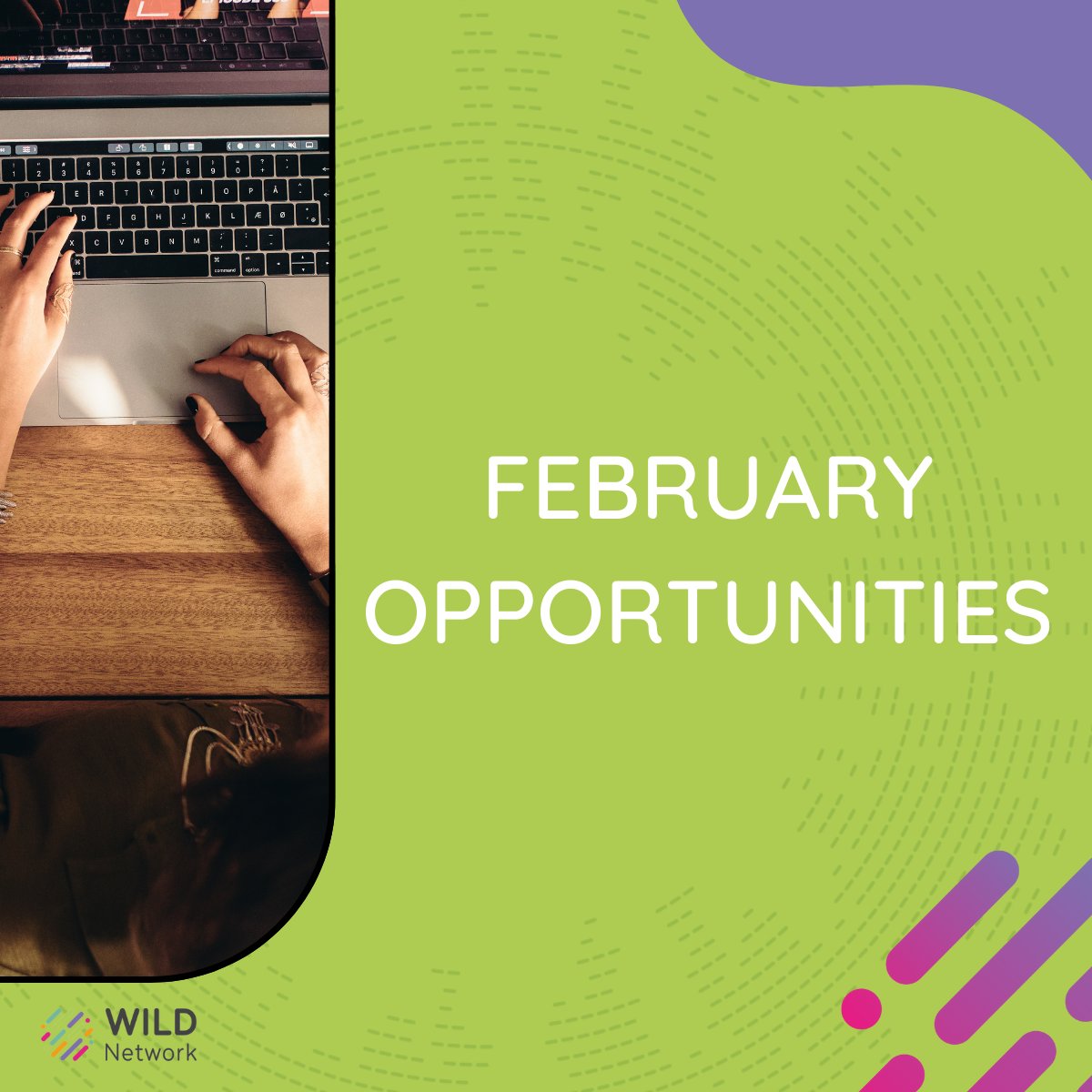 FEBRUARY OPPORTUNITIES

WILD Network